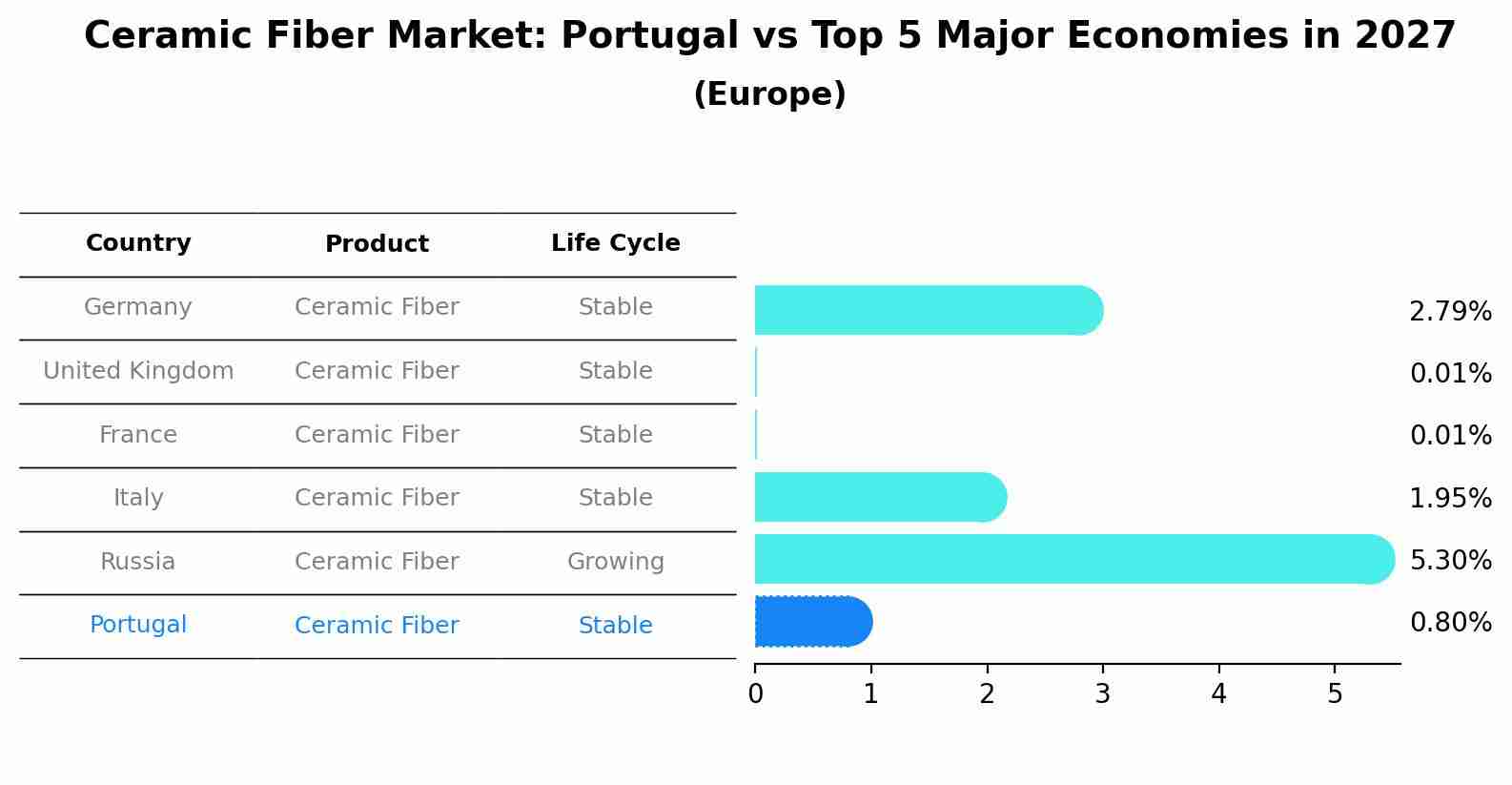 Ceramic Fiber Market: Portugal vs Top 5 Major Economies in 2027
(Europe)

| Country | Product | Life Cycle |
|---|---|---|
| Germany | Ceramic Fiber | Stable |
| United Kingdom | Ceramic Fiber | Stable |
| France | Ceramic Fiber | Stable |
| Italy | Ceramic Fiber | Stable |
| Russia | Ceramic Fiber | Growing |
| Portugal | Ceramic Fiber | Stable |

2.79%
0.01%
0.01%
1.95%
5.30%
0.80%

0 1 2 3 4 5